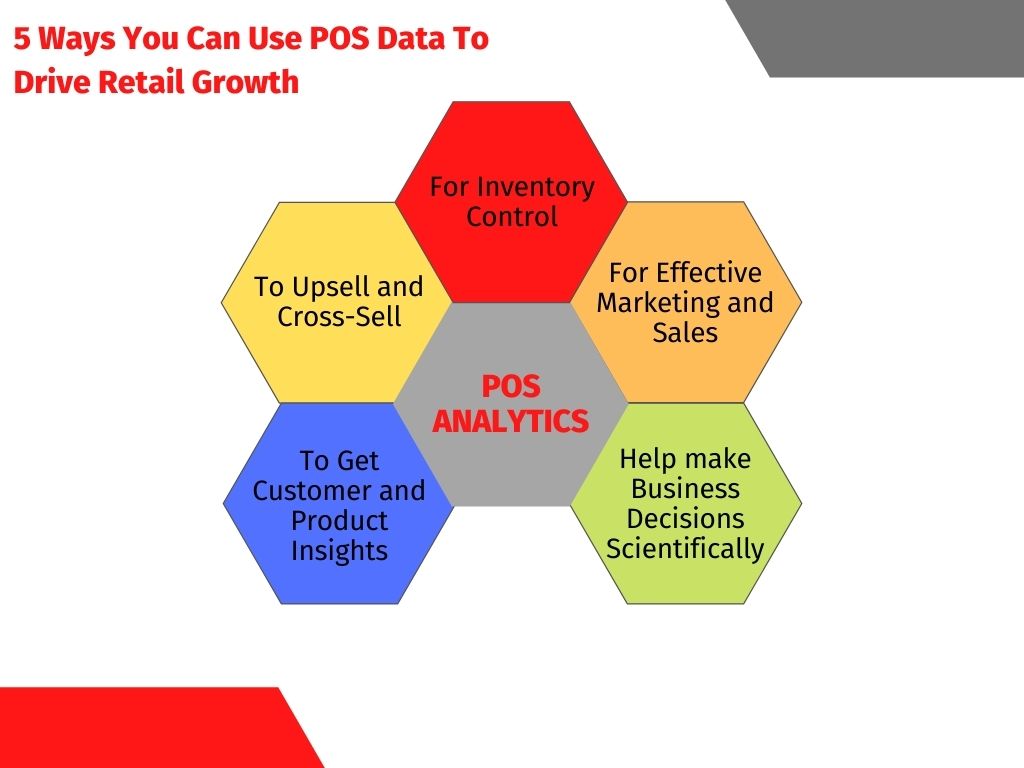 5 Ways You Can Use POS Data To Drive Retail Growth

For Inventory Control

To Upsell and Cross-Sell

For Effective Marketing and Sales

POS ANALYTICS

To Get Customer and Product Insights

Help make Business Decisions Scientifically